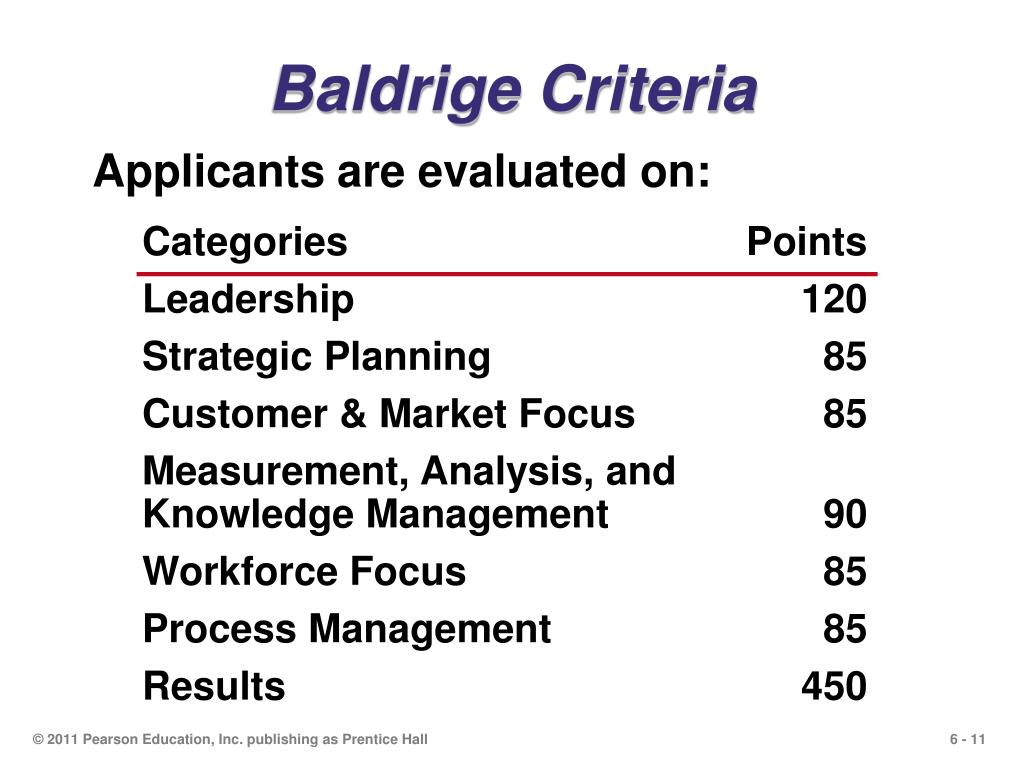 Baldrige Criteria

Applicants are evaluated on:

| Categories | Points |
|---|---|
| Leadership | 120 |
| Strategic Planning | 85 |
| Customer & Market Focus | 85 |
| Measurement, Analysis, and Knowledge Management | 90 |
| Workforce Focus | 85 |
| Process Management | 85 |
| Results | 450 |

© 2011 Pearson Education, Inc. publishing as Prentice Hall

6 - 11